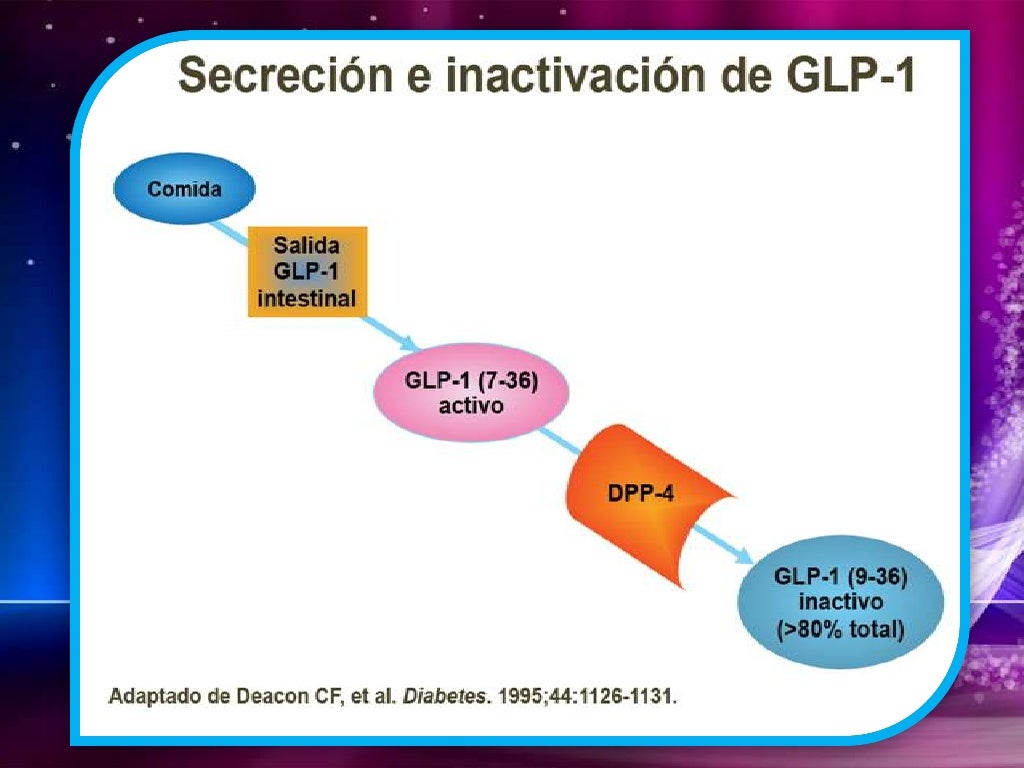 Secreción e inactivación de GLP-1

Comida

Salida GLP-1 intestinal

GLP-1 (7-36) activo

DPP-4

GLP-1 (9-36) inactivo (>80% total)

Adaptado de Deacon CF, et al. Diabetes. 1995;44:1126-1131.